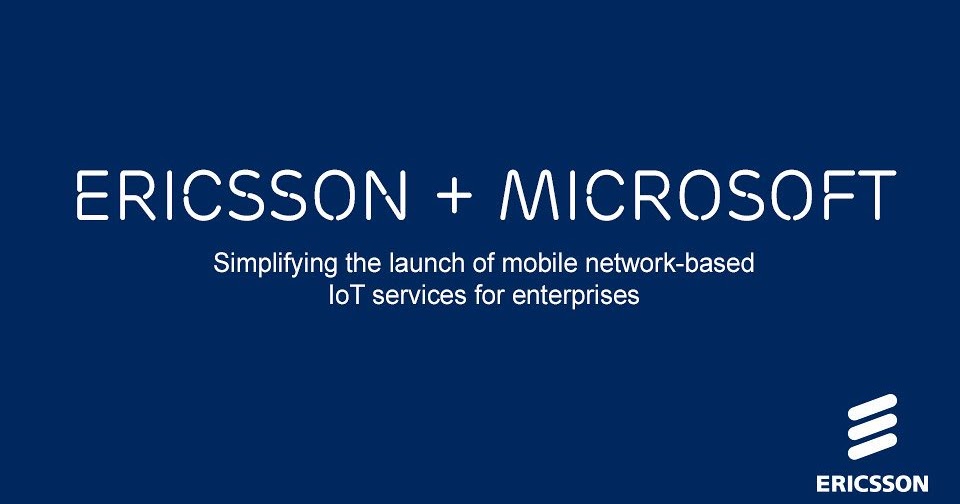 ERICSSON + MICROSOFT

Simplifying the launch of mobile network-based IoT services for enterprises

ERICSSON